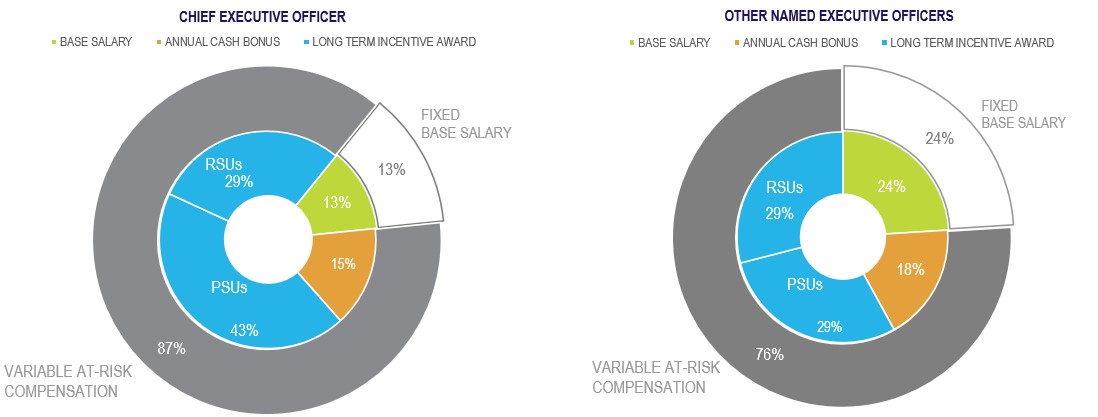 CHIEF EXECUTIVE OFFICER

BASE SALARY ANNUAL CASH BONUS LONG TERM INCENTIVE AWARD

FIXED BASE SALARY

13%

RSUs 29%

13%

15%

PSUs 43%

87%

VARIABLE AT-RISK COMPENSATION

OTHER NAMED EXECUTIVE OFFICERS

BASE SALARY ANNUAL CASH BONUS LONG TERM INCENTIVE AWARD

FIXED BASE SALARY

24%

RSUs 29%

24%

18%

PSUs 29%

76%

VARIABLE AT-RISK COMPENSATION